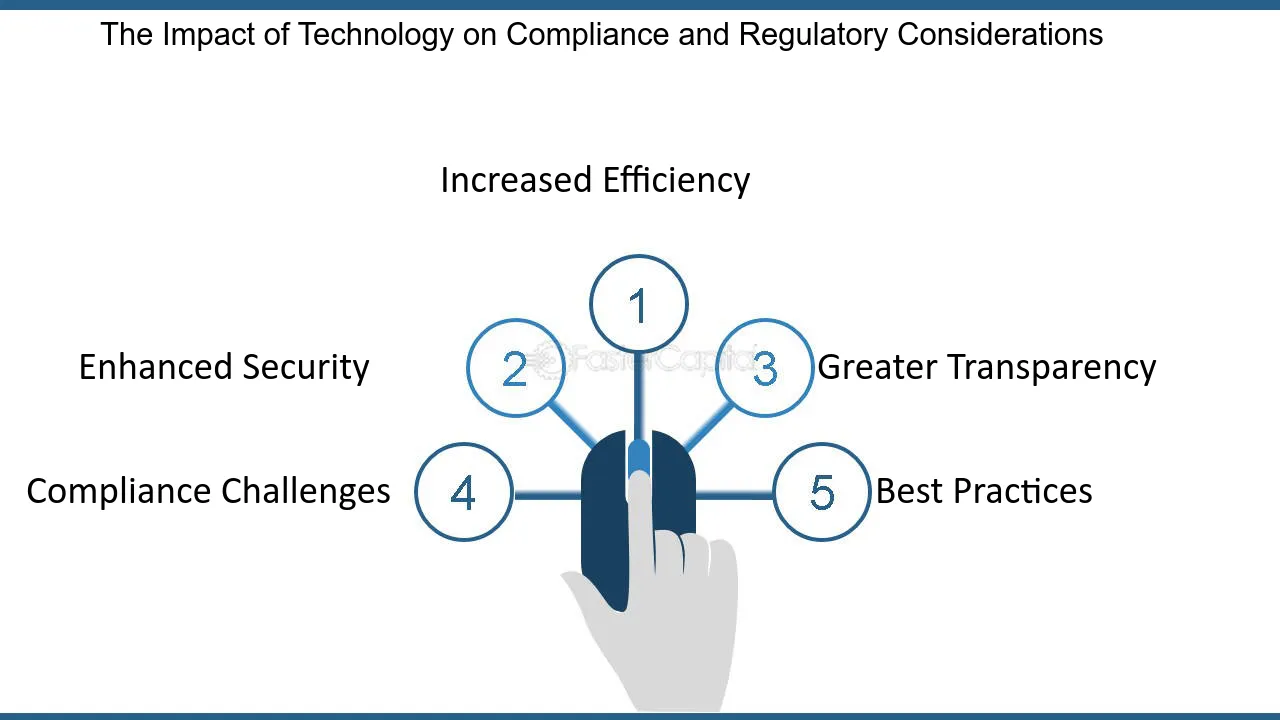 The Impact of Technology on Compliance and Regulatory Considerations

Increased Efficiency

1

Enhanced Security

2

3

Greater Transparency

Compliance Challenges

4

5

Best Practices

FasterCapital